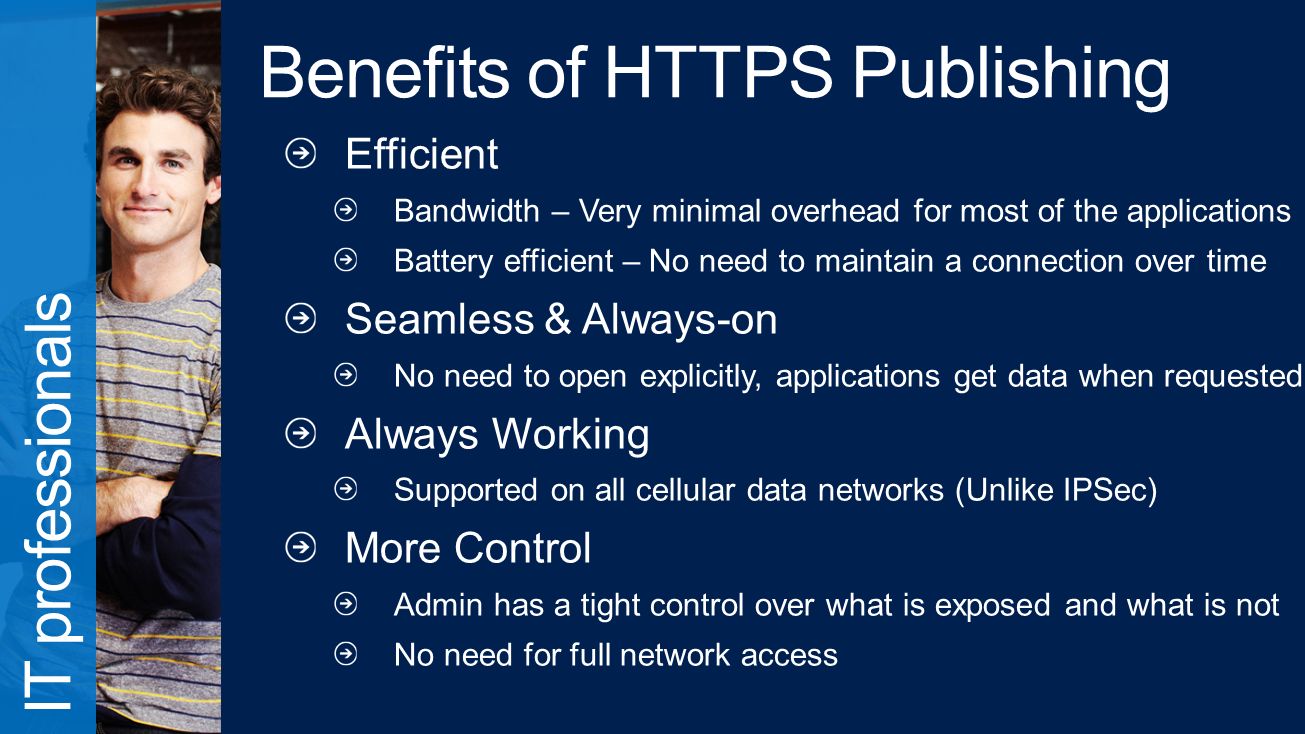 IT professionals

Benefits of HTTPS Publishing

Efficient

Bandwidth – Very minimal overhead for most of the applications

Battery efficient – No need to maintain a connection over time

Seamless & Always-on

No need to open explicitly, applications get data when requested

Always Working

Supported on all cellular data networks (Unlike IPSec)

More Control

Admin has a tight control over what is exposed and what is not

No need for full network access